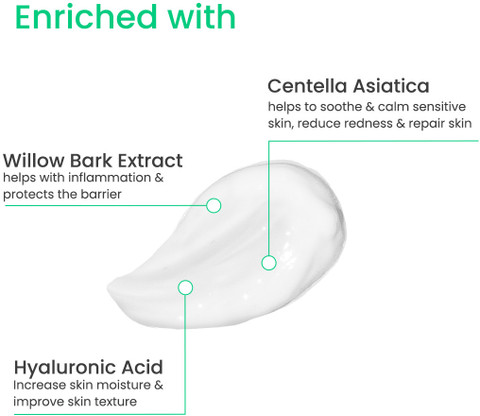 Enriched with

Centella Asiatica
helps to soothe & calm sensitive skin, reduce redness & repair skin

Willow Bark Extract
helps with inflammation & protects the barrier

Hyaluronic Acid
Increase skin moisture & improve skin texture